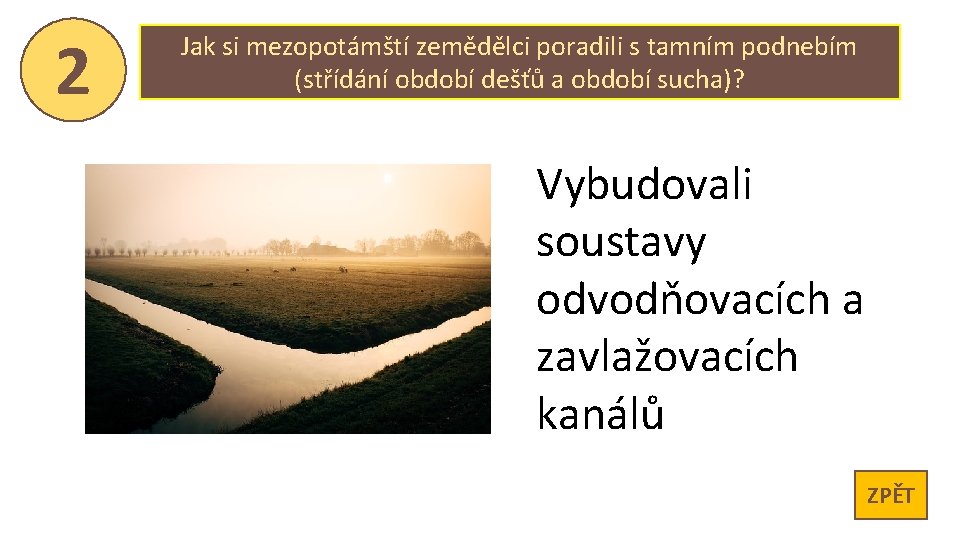 2

Jak si mezopotámští zemědělci poradili s tamním podnebím (střídání období dešťů a období sucha)?

Vybudovali soustavy odvodňovacích a zavlažovacích kanálů

ZPĚT